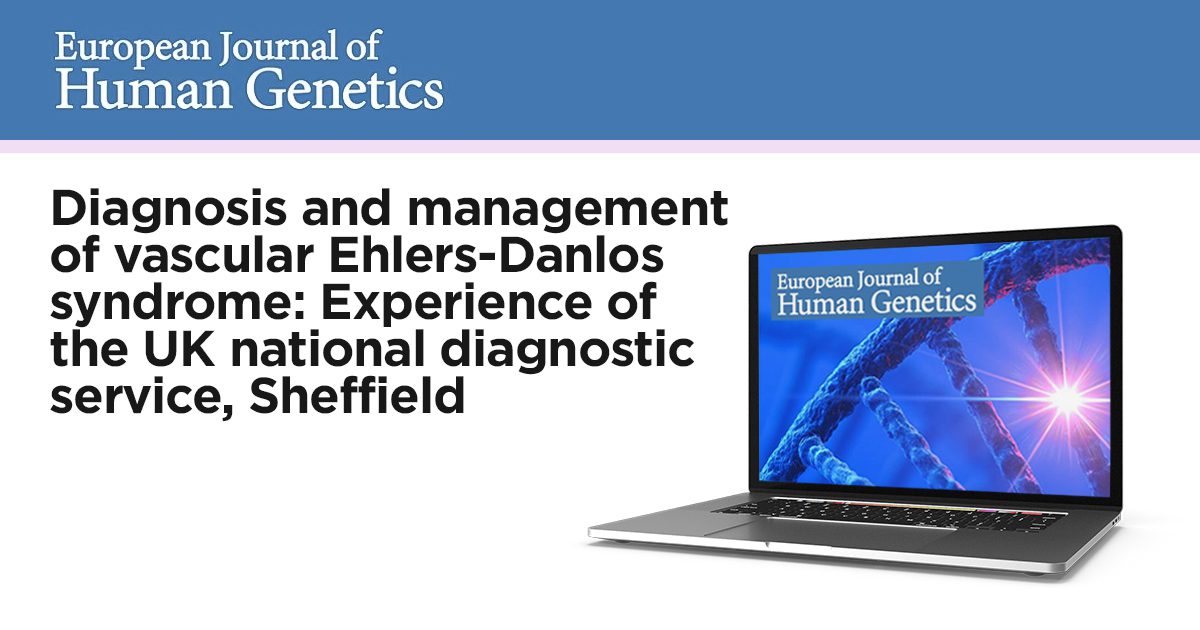 European Journal of
Human Genetics

Diagnosis and management of vascular Ehlers-Danlos syndrome: Experience of the UK national diagnostic service, Sheffield

European Journal of
Human Genetics